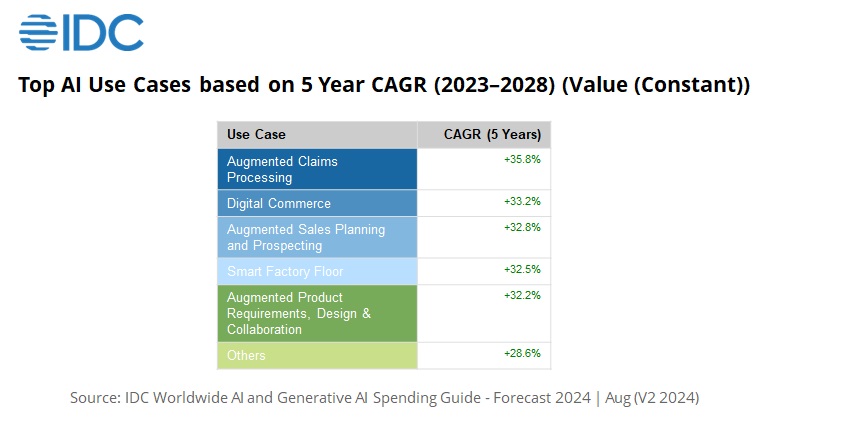 IDC

Top AI Use Cases based on 5 Year CAGR (2023–2028) (Value (Constant))

| Use Case | CAGR (5 Years) |
|---|---|
| Augmented Claims Processing | +35.8% |
| Digital Commerce | +33.2% |
| Augmented Sales Planning and Prospecting | +32.8% |
| Smart Factory Floor | +32.5% |
| Augmented Product Requirements, Design & Collaboration | +32.2% |
| Others | +28.6% |

Source: IDC Worldwide AI and Generative AI Spending Guide - Forecast 2024 | Aug (V2 2024)